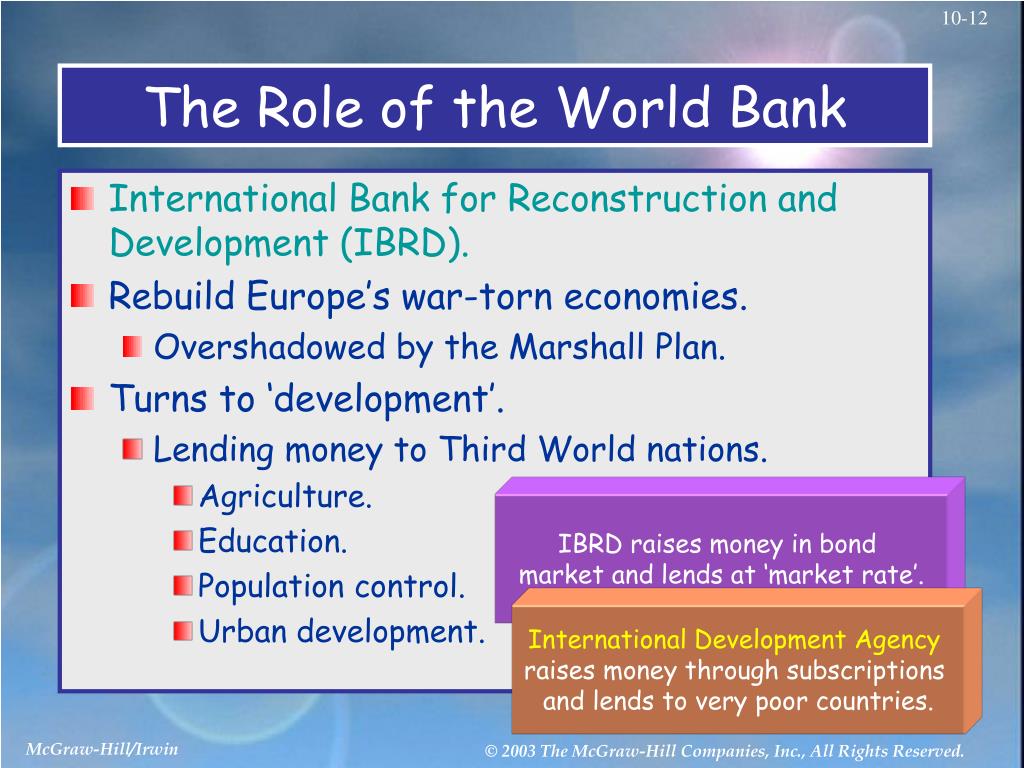 10-12

The Role of the World Bank

International Bank for Reconstruction and Development (IBRD).

Rebuild Europe’s war-torn economies.

Overshadowed by the Marshall Plan.

Turns to ‘development’.

Lending money to Third World nations.

Agriculture.

Education.

Population control.

Urban development.

IBRD raises money in bond market and lends at ‘market rate’.

International Development Agency raises money through subscriptions and lends to very poor countries.

McGraw-Hill/Irwin

© 2003 The McGraw-Hill Companies, Inc., All Rights Reserved.